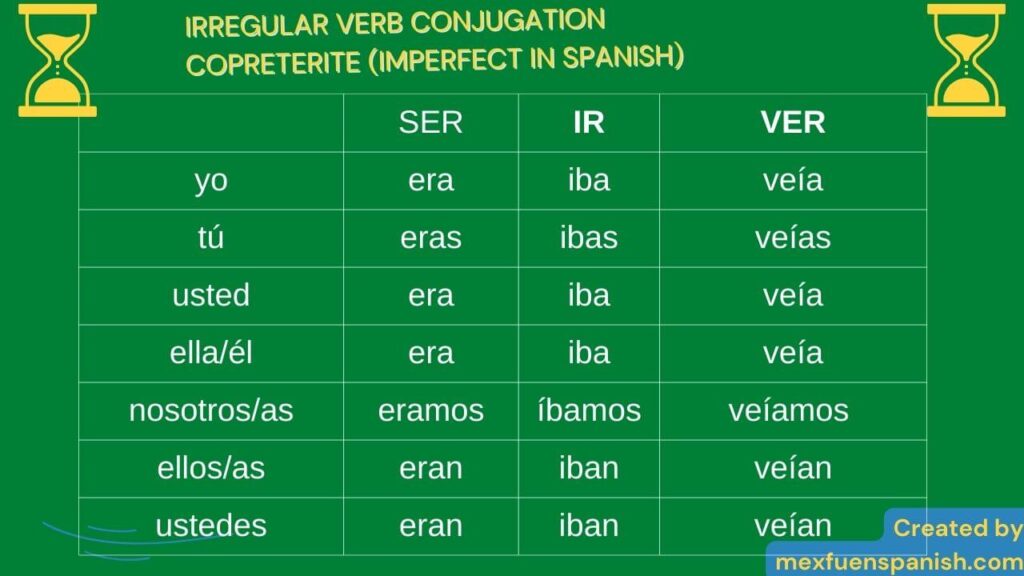 IRREGULAR VERB CONJUGATION
COPRETERITE (IMPERFECT IN SPANISH)

| | SER | IR | VER |
|---|---|---|---|
| yo | era | iba | veía |
| tú | eras | ibas | veías |
| usted | era | iba | veía |
| ella/él | era | iba | veía |
| nosotros/as | eramos | íbamos | veíamos |
| ellos/as | eran | iban | veían |
| ustedes | eran | iban | veían |

Created by
mexfuenspanish.com